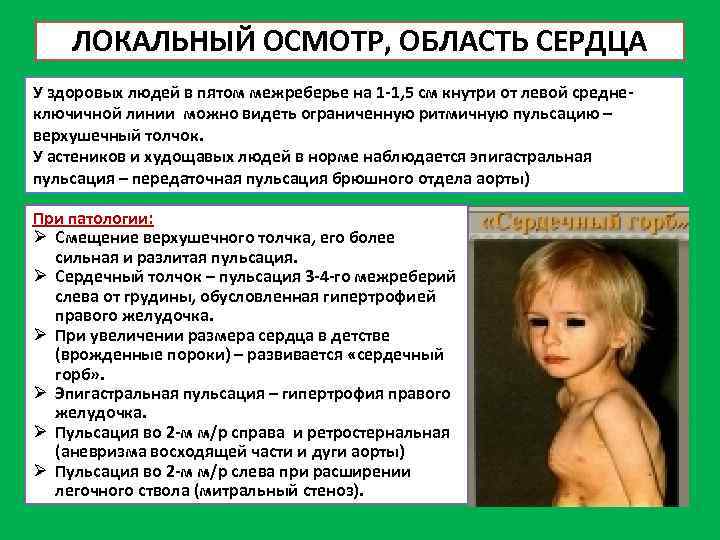 ЛОКАЛЬНЫЙ ОСМОТР, ОБЛАСТЬ СЕРДЦА

У здоровых людей в пятом межреберье на 1-1,5 см кнутри от левой средне-ключичной линии можно видеть ограниченную ритмичную пульсацию – верхушечный толчок.
У астеников и худощавых людей в норме наблюдается эпигастральная пульсация – передаточная пульсация брюшного отдела аорты)

При патологии:
➢ Смещение верхушечного толчка, его более сильная и разлитая пульсация.
➢ Сердечный толчок – пульсация 3-4-го межреберий слева от грудины, обусловленная гипертрофией правого желудочка.
➢ При увеличении размера сердца в детстве (врожденные пороки) – развивается «сердечный горб».
➢ Эпигастральная пульсация – гипертрофия правого желудочка.
➢ Пульсация во 2-м м/р справа и ретростернальная (аневризма восходящей части и дуги аорты)
➢ Пульсация во 2-м м/р слева при расширении легочного ствола (митральный стеноз).

«Сердечный горб»